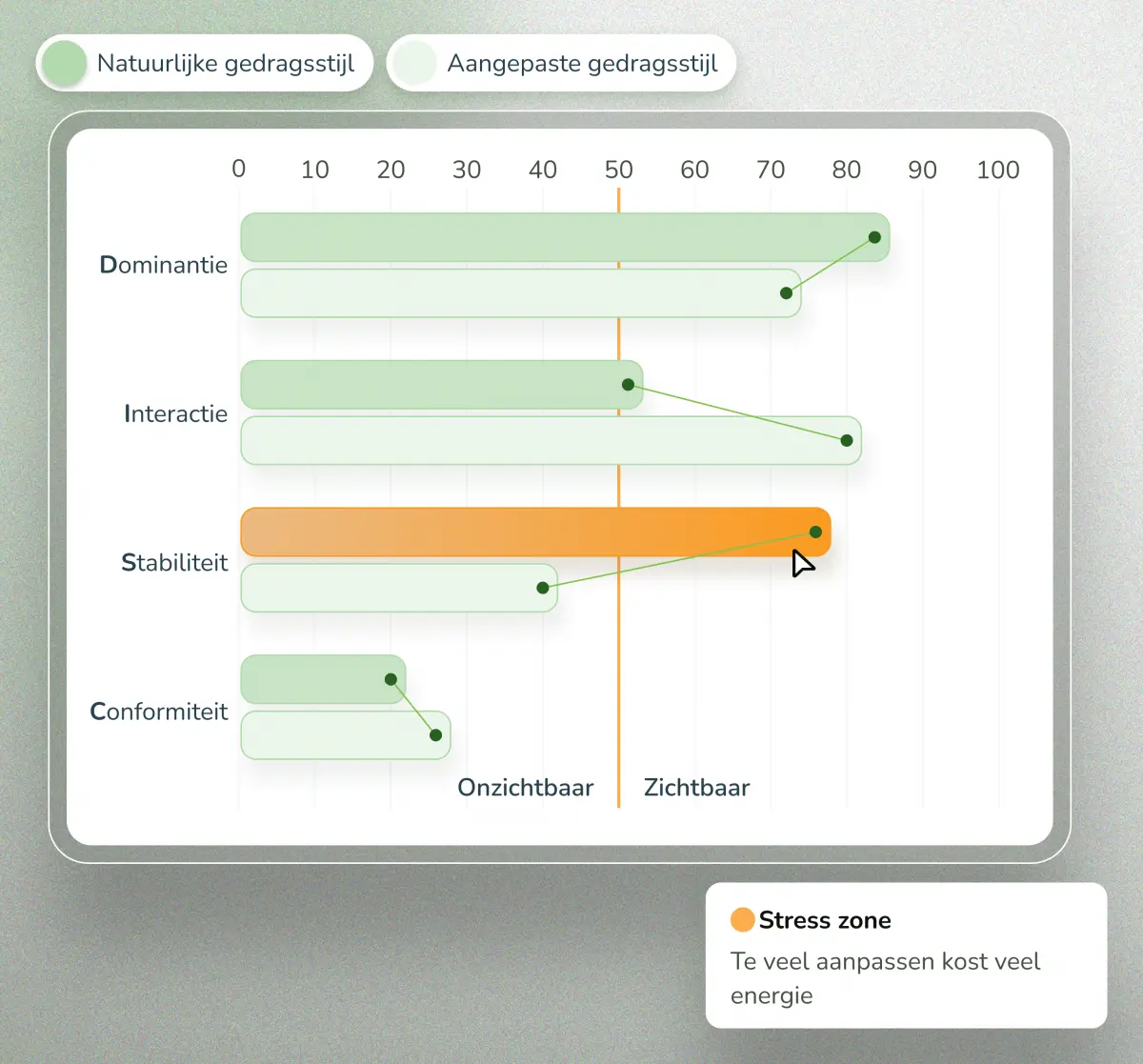 Natuurlijke gedragsstijl
Aangepaste gedragsstijl

0 10 20 30 40 50 60 70 80 90 100

Dominantie

Interactie

Stabiliteit

Conformiteit

Onzichtbaar
Zichtbaar

Stress zone

Te veel aanpassen kost veel energie